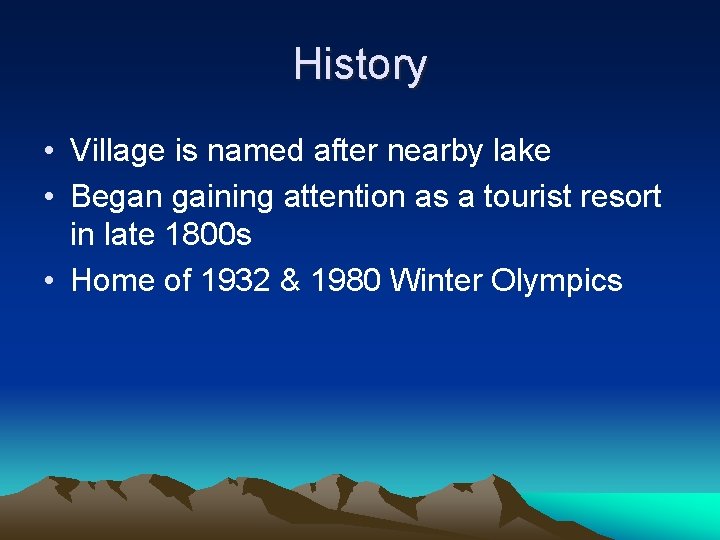 History

• Village is named after nearby lake
• Began gaining attention as a tourist resort in late 1800s
• Home of 1932 & 1980 Winter Olympics